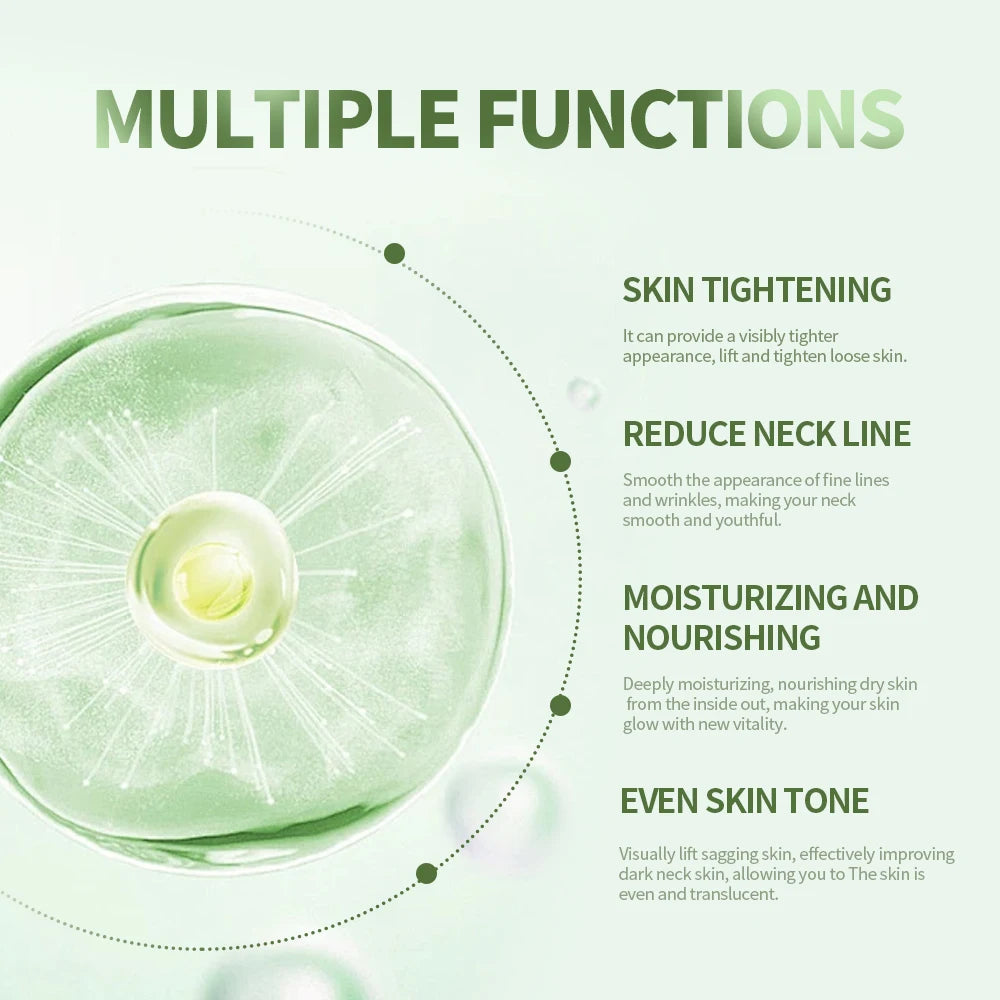 MULTIPLE FUNCTIONS

SKIN TIGHTENING

It can provide a visibly tighter appearance, lift and tighten loose skin.

REDUCE NECK LINE

Smooth the appearance of fine lines and wrinkles, making your neck smooth and youthful.

MOISTURIZING AND NOURISHING

Deeply moisturizing, nourishing dry skin from the inside out, making your skin glow with new vitality.

EVEN SKIN TONE

Visually lift sagging skin, effectively improving dark neck skin, allowing you to The skin is even and translucent.